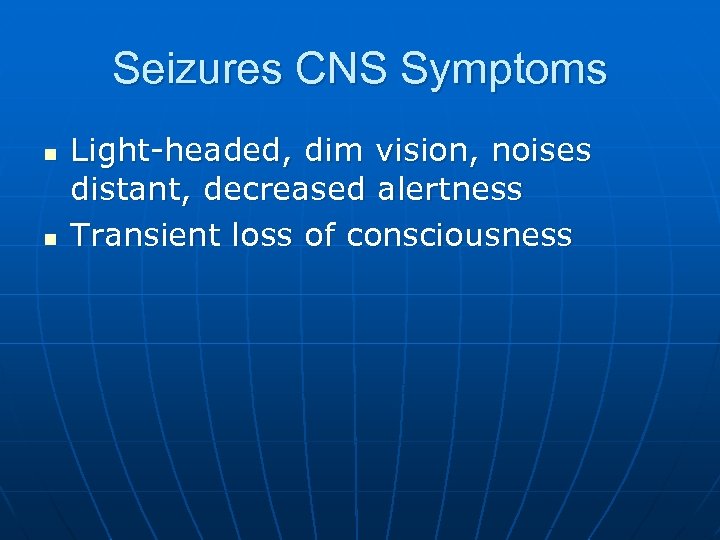 Seizures CNS Symptoms

- Light-headed, dim vision, noises distant, decreased alertness
- Transient loss of consciousness